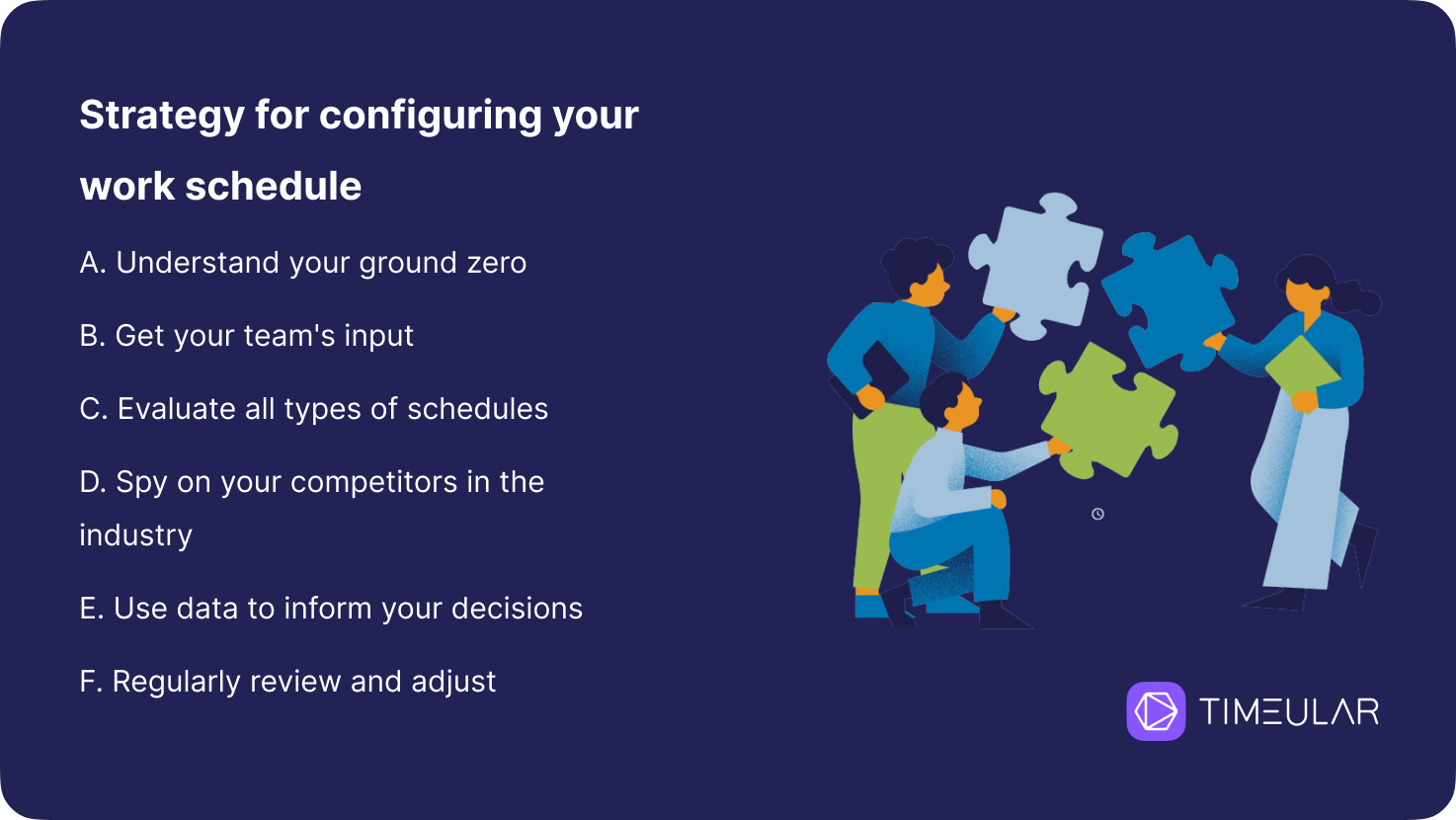 Strategy for configuring your work schedule

A. Understand your ground zero

B. Get your team's input

C. Evaluate all types of schedules

D. Spy on your competitors in the industry

E. Use data to inform your decisions

F. Regularly review and adjust

TIMEULAR